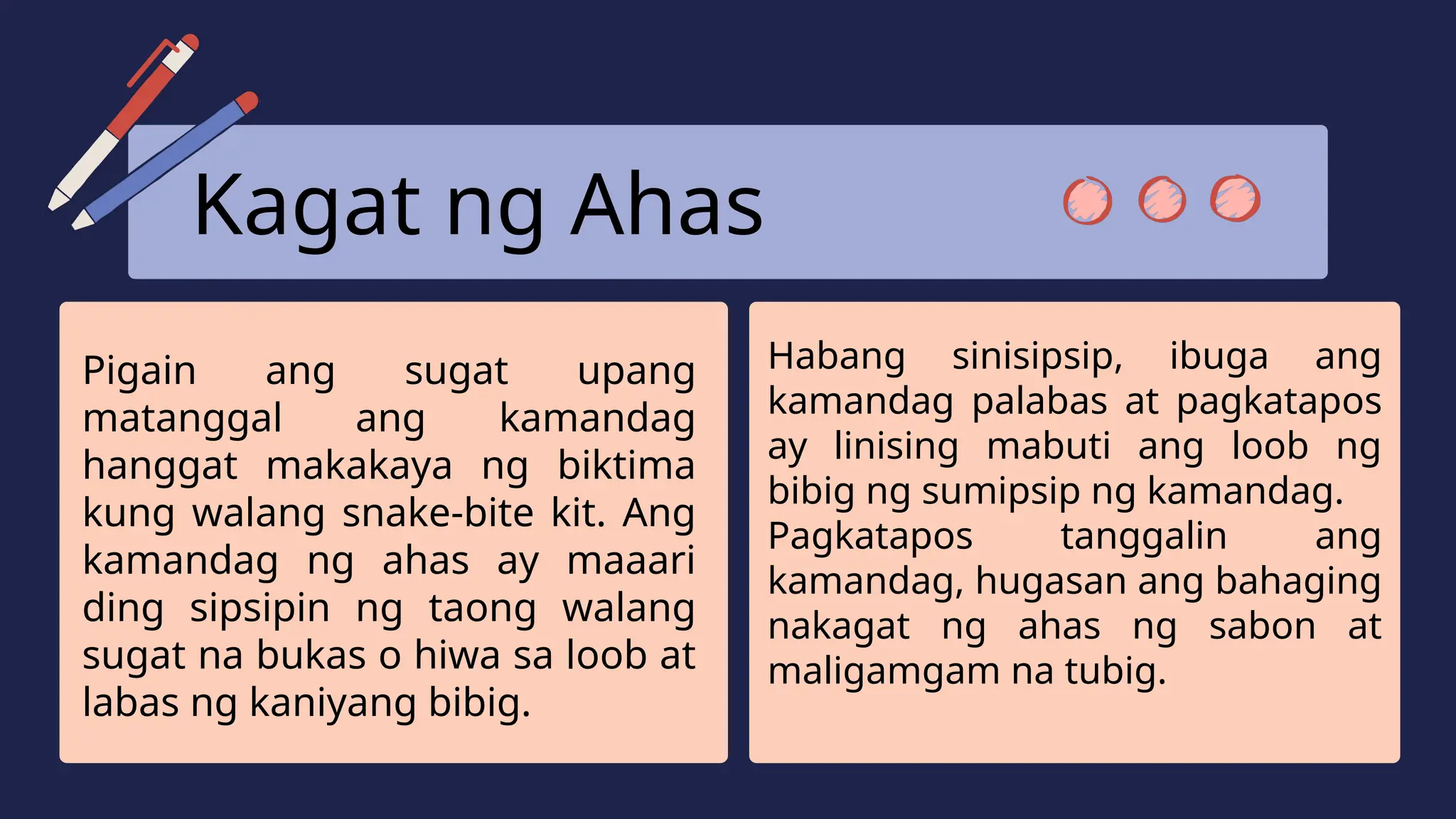 Kagat ng Ahas

Pigain ang sugat upang matanggal ang kamandag hanggat makakaya ng biktima kung walang snake-bite kit. Ang kamandag ng ahas ay maaari ding sipsipin ng taong walang sugat na bukas o hiwa sa loob at labas ng kaniyang bibig.

Habang sinisipsip, ibuga ang kamandag palabas at pagkatapos ay linising mabuti ang loob ng bibig ng sumipsip ng kamandag.
Pagkatapos tanggalin ang kamandag, hugasan ang bahaging nakagat ng ahas ng sabon at maligamgam na tubig.